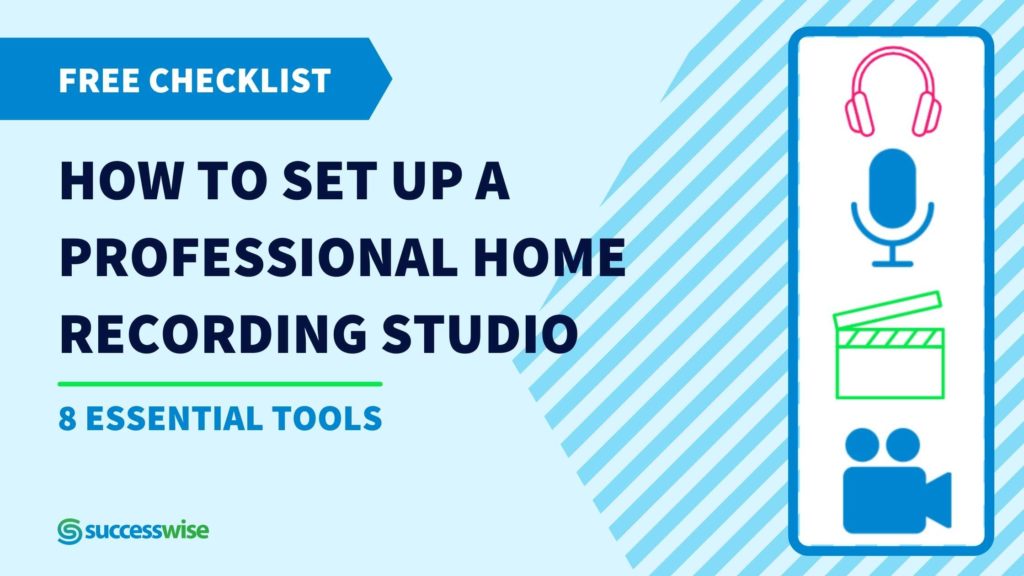 FREE CHECKLIST

HOW TO SET UP A PROFESSIONAL HOME RECORDING STUDIO

8 ESSENTIAL TOOLS

successwise